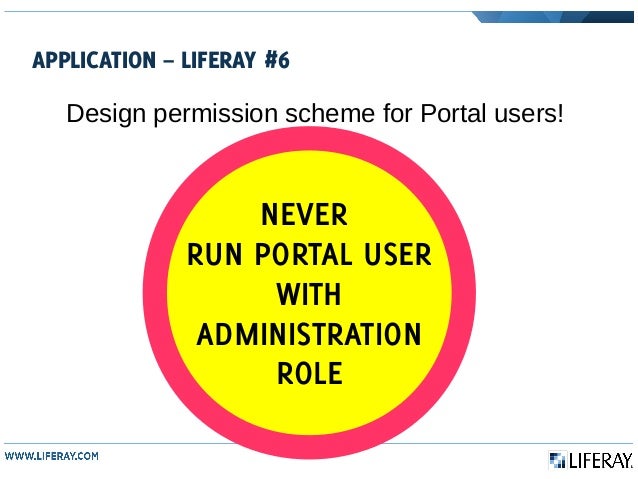 APPLICATION – LIFERAY #6

Design permission scheme for Portal users!

NEVER
RUN PORTAL USER
WITH
ADMINISTRATION
ROLE

WWW.LIFERAY.COM

LIFERAY.